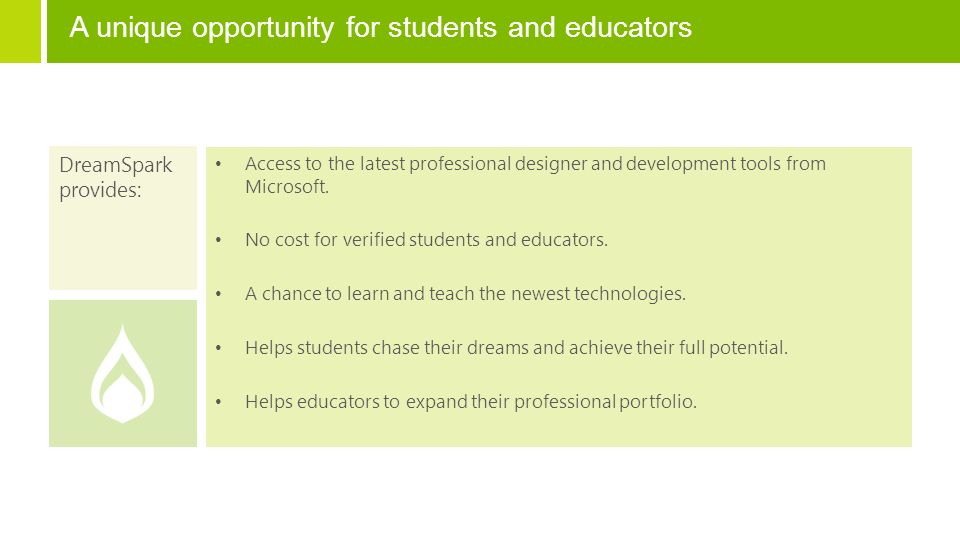 A unique opportunity for students and educators

DreamSpark provides:

• Access to the latest professional designer and development tools from Microsoft.

• No cost for verified students and educators.

• A chance to learn and teach the newest technologies.

• Helps students chase their dreams and achieve their full potential.

• Helps educators to expand their professional portfolio.